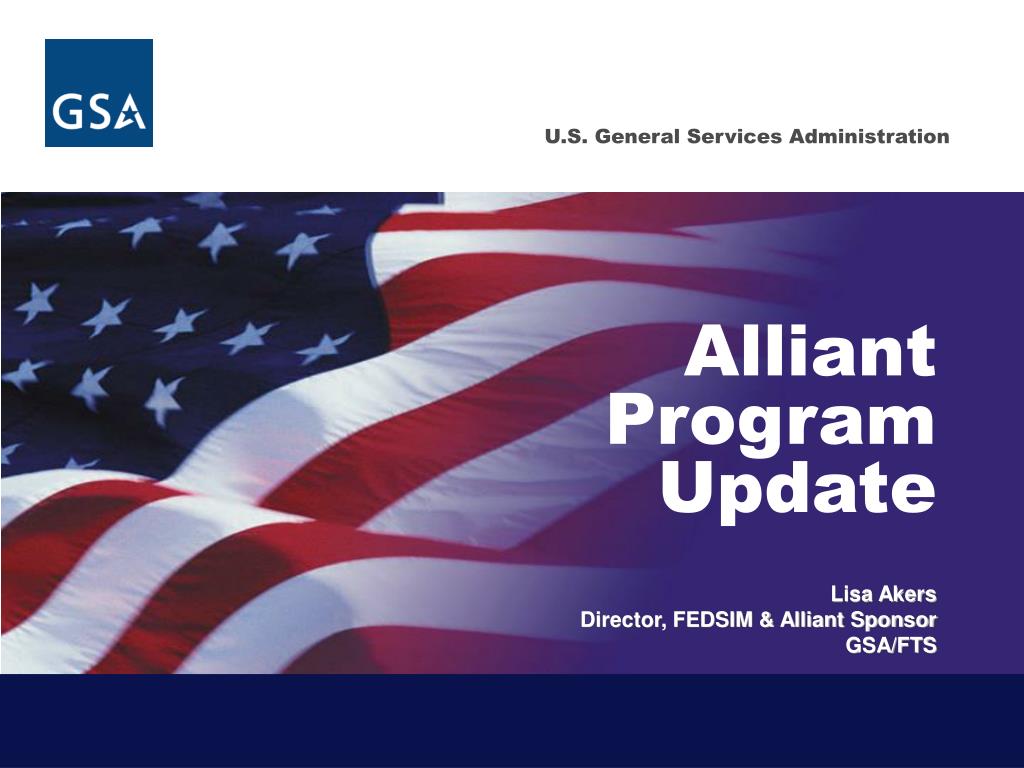 GSA

U.S. General Services Administration

Alliant Program Update

Lisa Akers
Director, FEDSIM & Alliant Sponsor
GSA/FTS